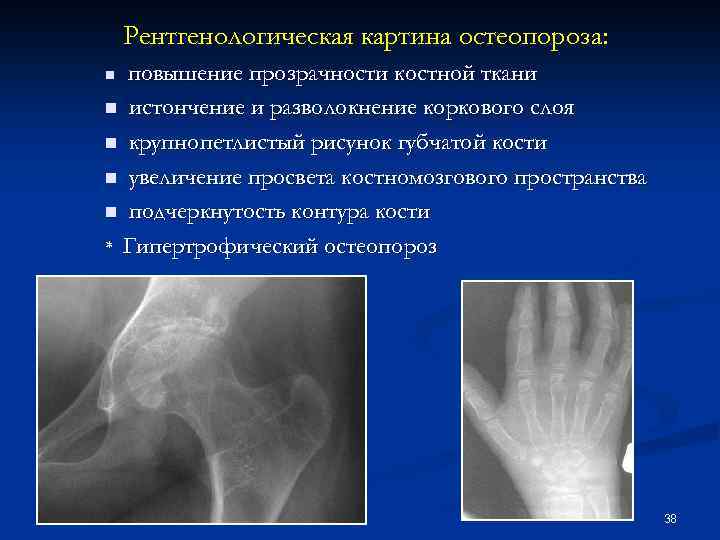 Рентгенологическая картина остеопороза:

- повышение прозрачности костной ткани
- истончение и разволокнение коркового слоя
- крупнопетлистый рисунок губчатой кости
- увеличение просвета костномозгового пространства
- подчеркнутость контура кости

* Гипертрофический остеопороз

38